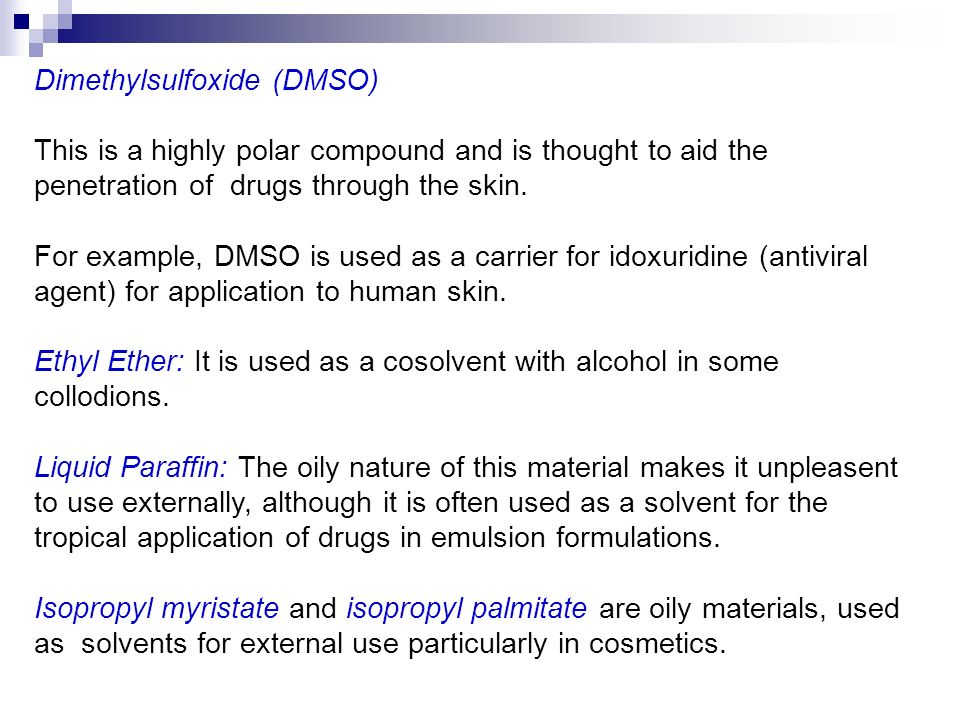 Dimethylsulfoxide (DMSO)

This is a highly polar compound and is thought to aid the penetration of drugs through the skin.

For example, DMSO is used as a carrier for idoxuridine (antiviral agent) for application to human skin.

Ethyl Ether: It is used as a cosolvent with alcohol in some collodions.

Liquid Paraffin: The oily nature of this material makes it unpleasent to use externally, although it is often used as a solvent for the tropical application of drugs in emulsion formulations.

Isopropyl myristate and isopropyl palmitate are oily materials, used as solvents for external use particularly in cosmetics.